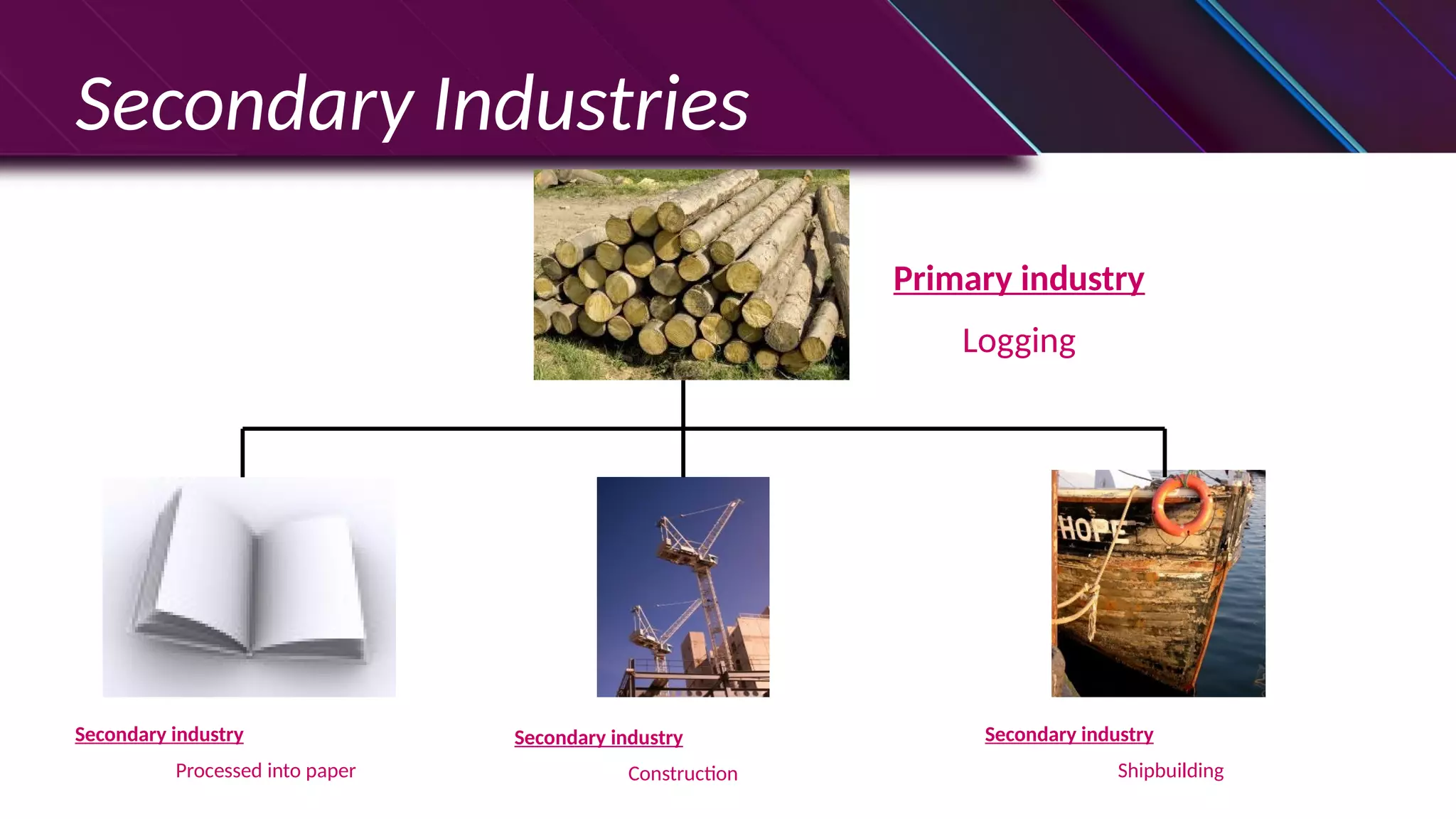 Secondary Industries

Primary industry

Logging

HOPE

Secondary industry

Processed into paper

Secondary industry

Construction

Secondary industry

Shipbuilding